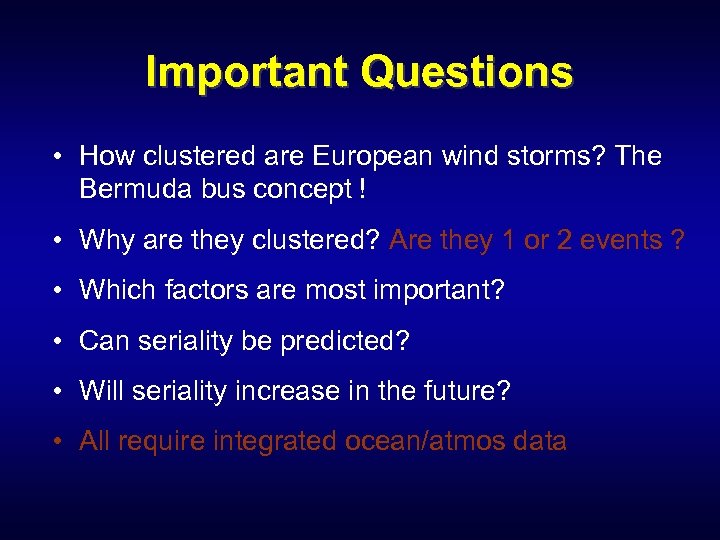 Important Questions

• How clustered are European wind storms? The Bermuda bus concept !

• Why are they clustered? Are they 1 or 2 events ?

• Which factors are most important?

• Can seriality be predicted?

• Will seriality increase in the future?

• All require integrated ocean/atmos data